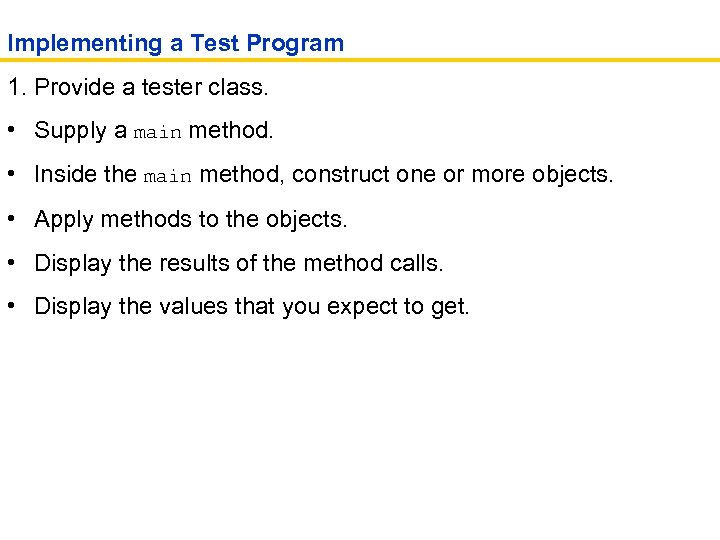 Implementing a Test Program

1. Provide a tester class.

• Supply a main method.

• Inside the main method, construct one or more objects.

• Apply methods to the objects.

• Display the results of the method calls.

• Display the values that you expect to get.